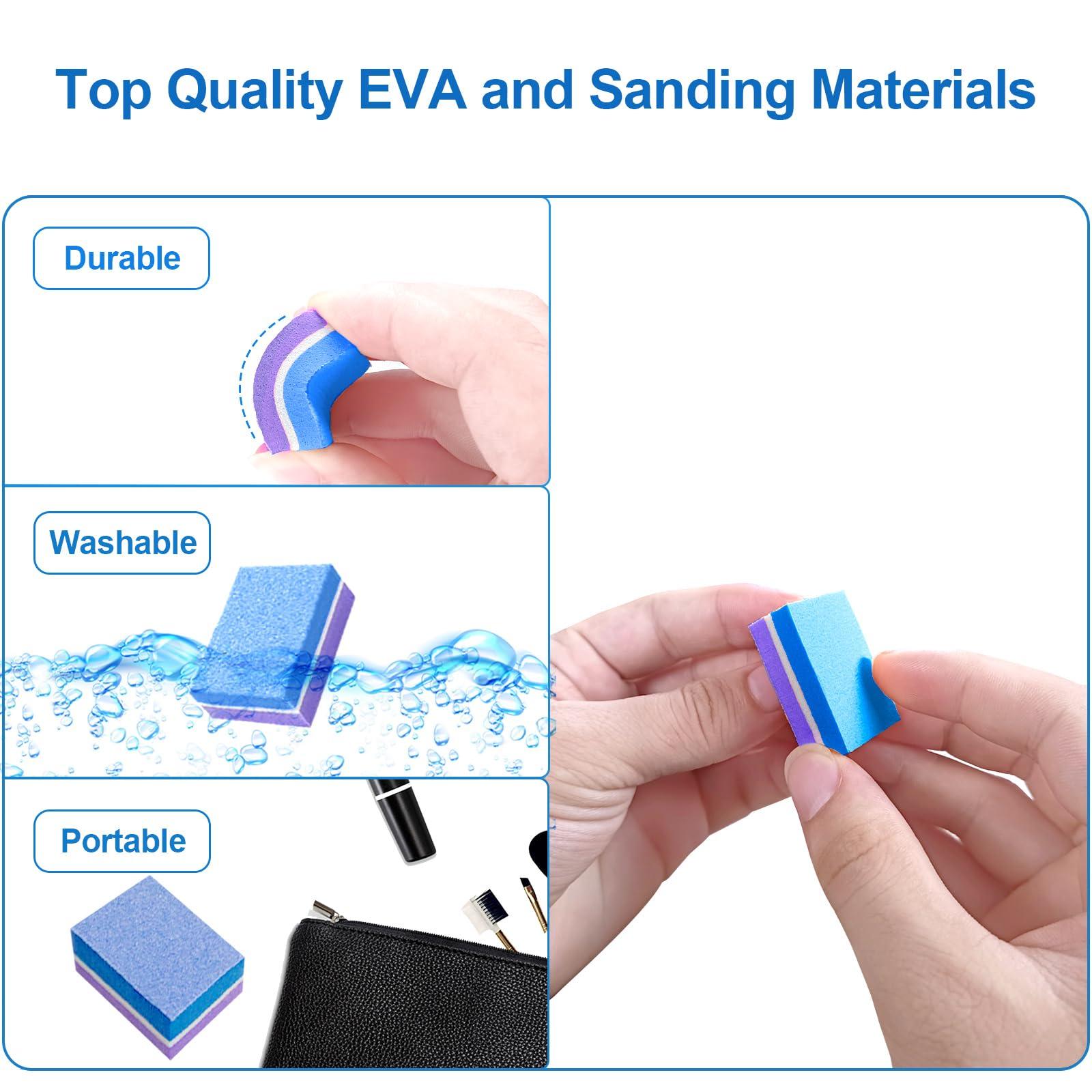 Top Quality EVA and Sanding Materials

Durable

Washable

Portable